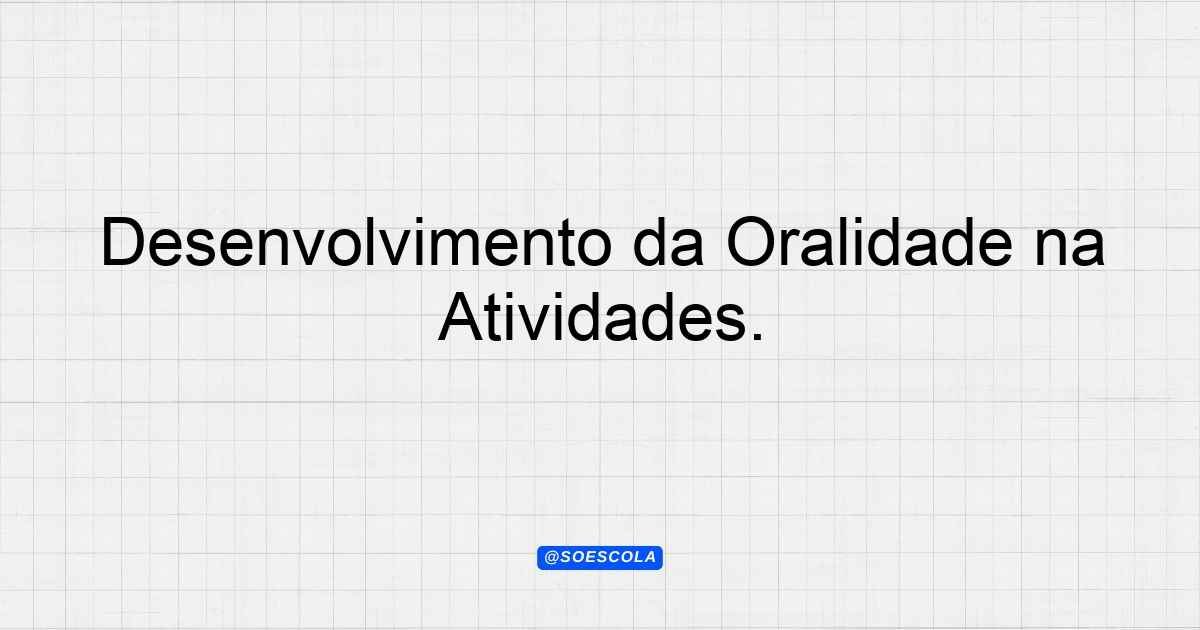 Desenvolvimento da Oralidade na Atividades.

@SOESCOLA